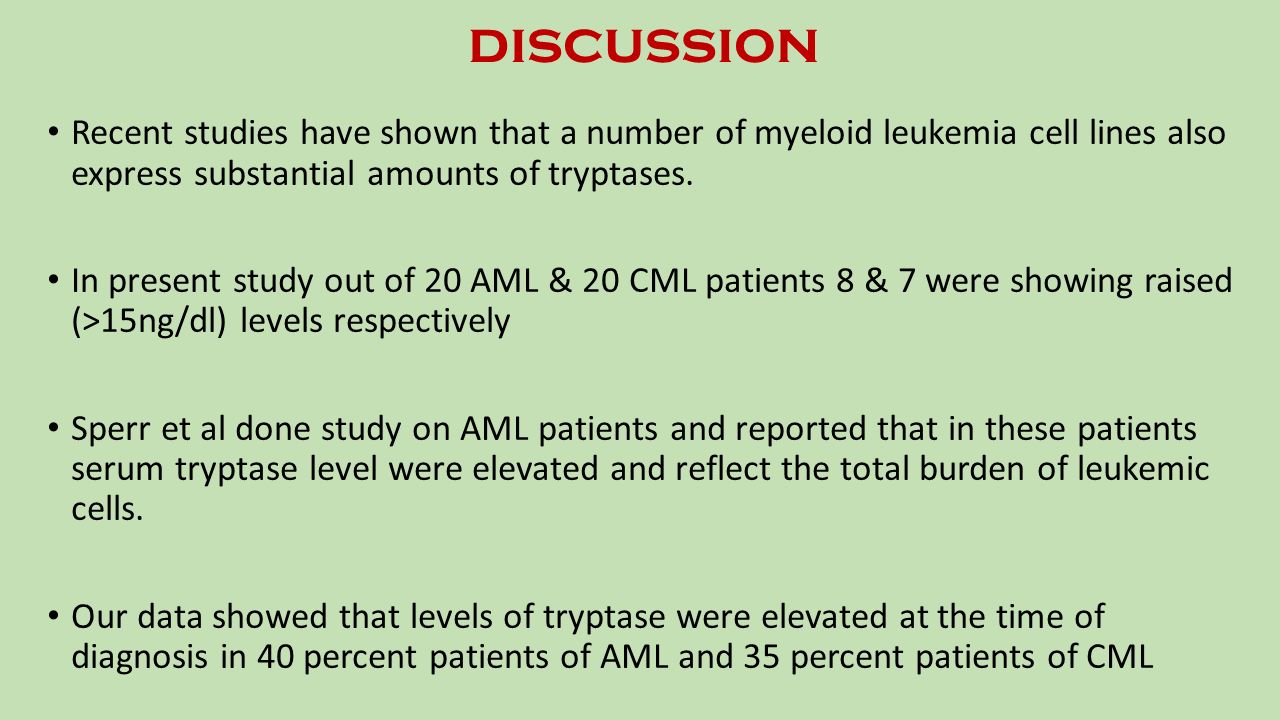 DISCUSSION

• Recent studies have shown that a number of myeloid leukemia cell lines also express substantial amounts of tryptases.

• In present study out of 20 AML & 20 CML patients 8 & 7 were showing raised (>15ng/dl) levels respectively

• Sperr et al done study on AML patients and reported that in these patients serum tryptase level were elevated and reflect the total burden of leukemic cells.

• Our data showed that levels of tryptase were elevated at the time of diagnosis in 40 percent patients of AML and 35 percent patients of CML